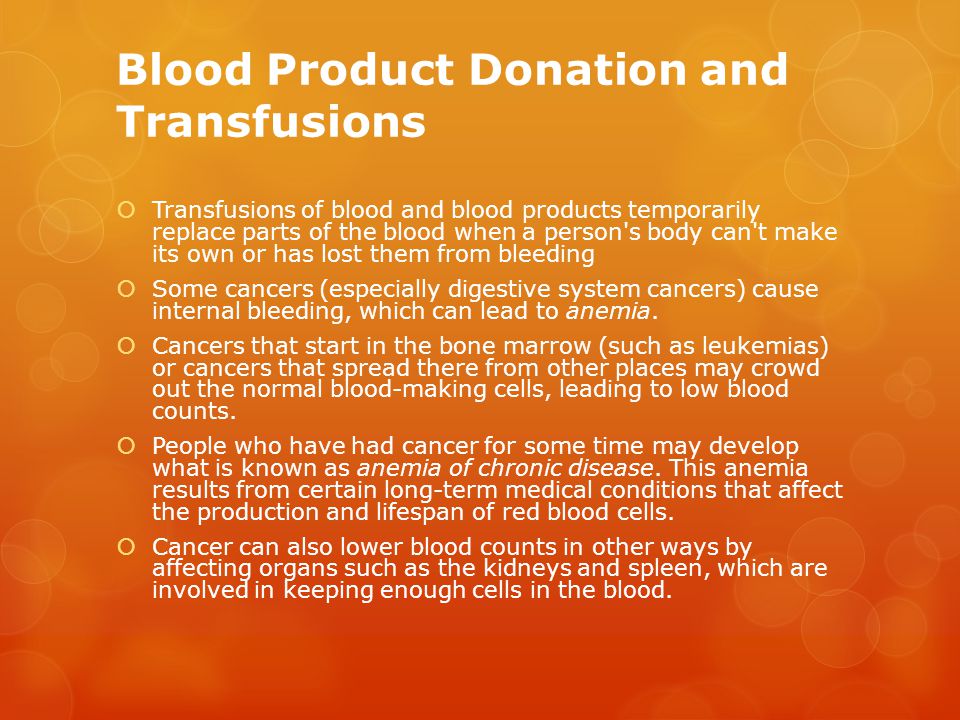 Blood Product Donation and Transfusions

Transfusions of blood and blood products temporarily replace parts of the blood when a person's body can't make its own or has lost them from bleeding

Some cancers (especially digestive system cancers) cause internal bleeding, which can lead to anemia.

Cancers that start in the bone marrow (such as leukemias) or cancers that spread there from other places may crowd out the normal blood-making cells, leading to low blood counts.

People who have had cancer for some time may develop what is known as anemia of chronic disease. This anemia results from certain long-term medical conditions that affect the production and lifespan of red blood cells.

Cancer can also lower blood counts in other ways by affecting organs such as the kidneys and spleen, which are involved in keeping enough cells in the blood.